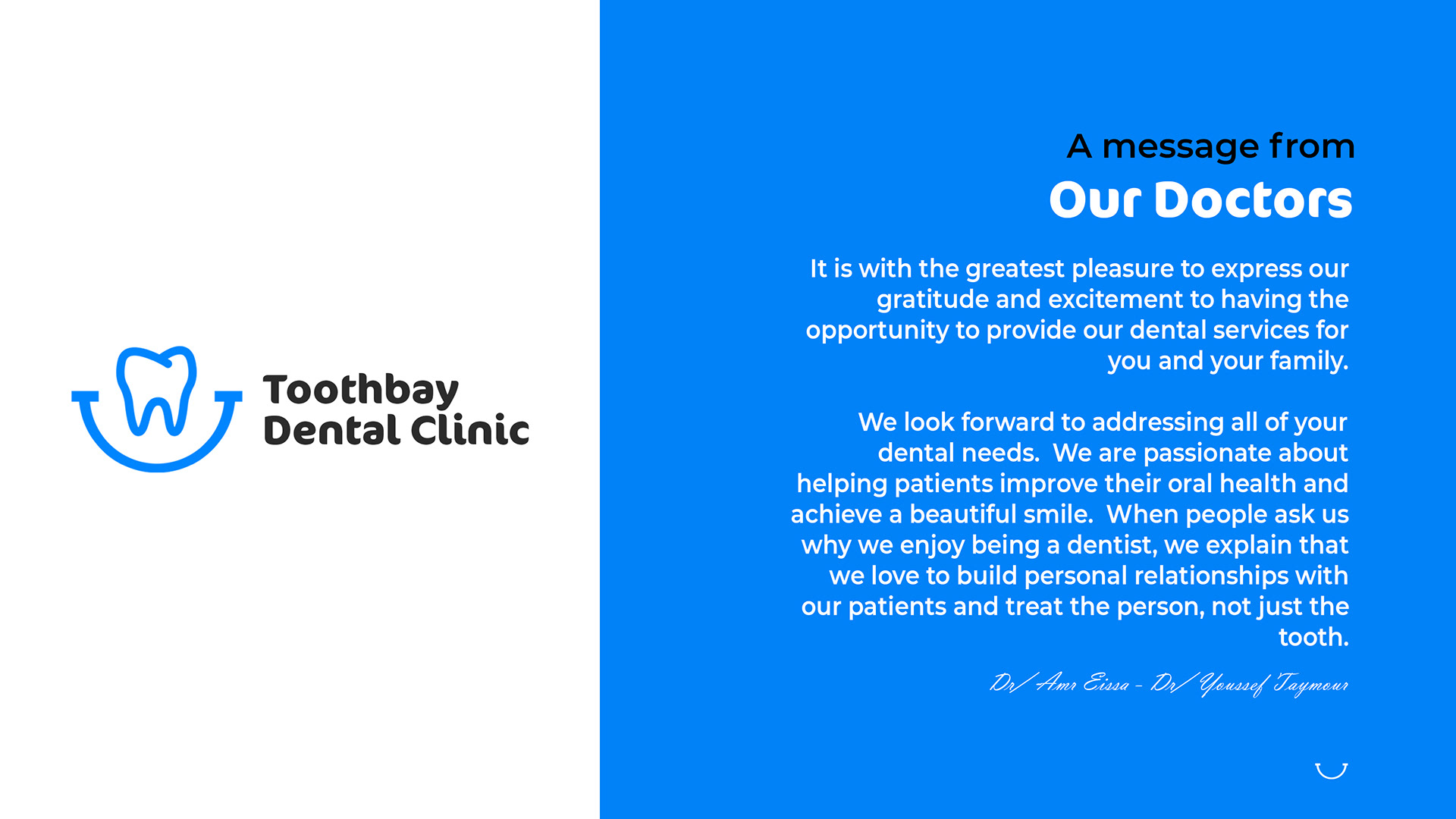 Toothbay
Dental Clinic

A message from
Our Doctors

It is with the greatest pleasure to express our gratitude and excitement to having the opportunity to provide our dental services for you and your family.

We look forward to addressing all of your dental needs. We are passionate about helping patients improve their oral health and achieve a beautiful smile. When people ask us why we enjoy being a dentist, we explain that we love to build personal relationships with our patients and treat the person, not just the tooth.

Dr/ Amr Eissa - Dr/ Youssef Taymour